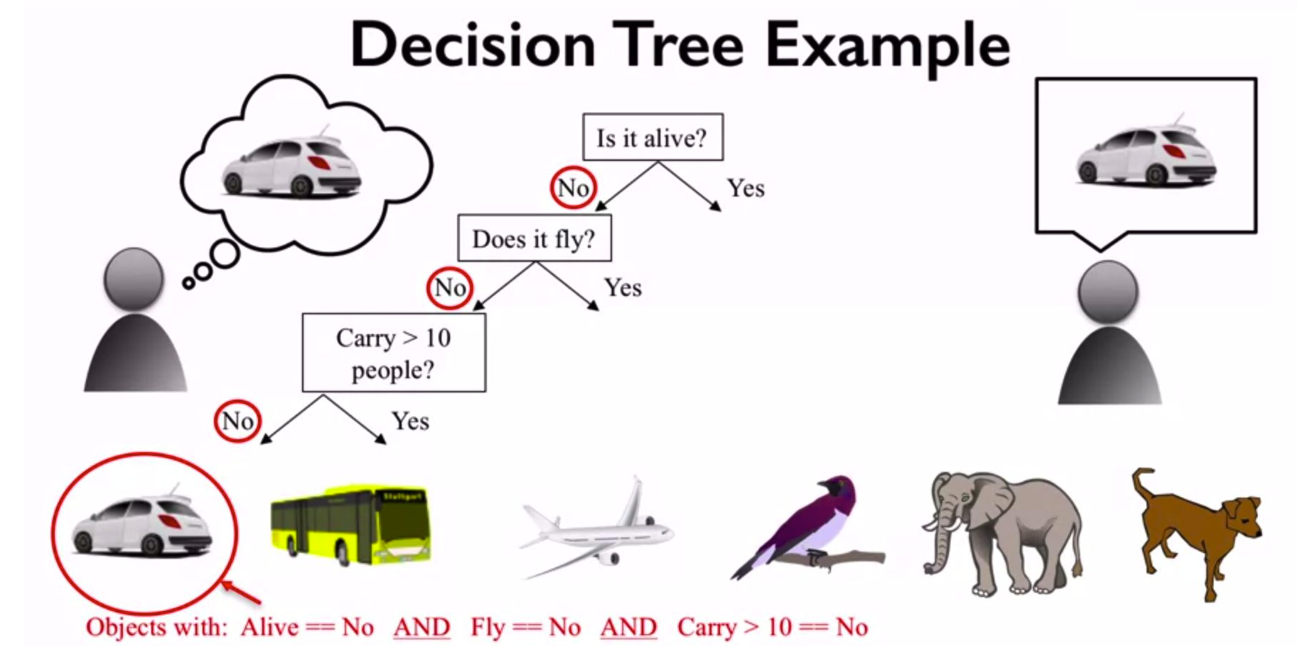 Decision Tree Example

Is it alive?

No

Yes

Does it fly?

No

Yes

Carry > 10 people?

No

Yes

Stuttgart

Objects with: Alive == No AND Fly == No AND Carry > 10 == No